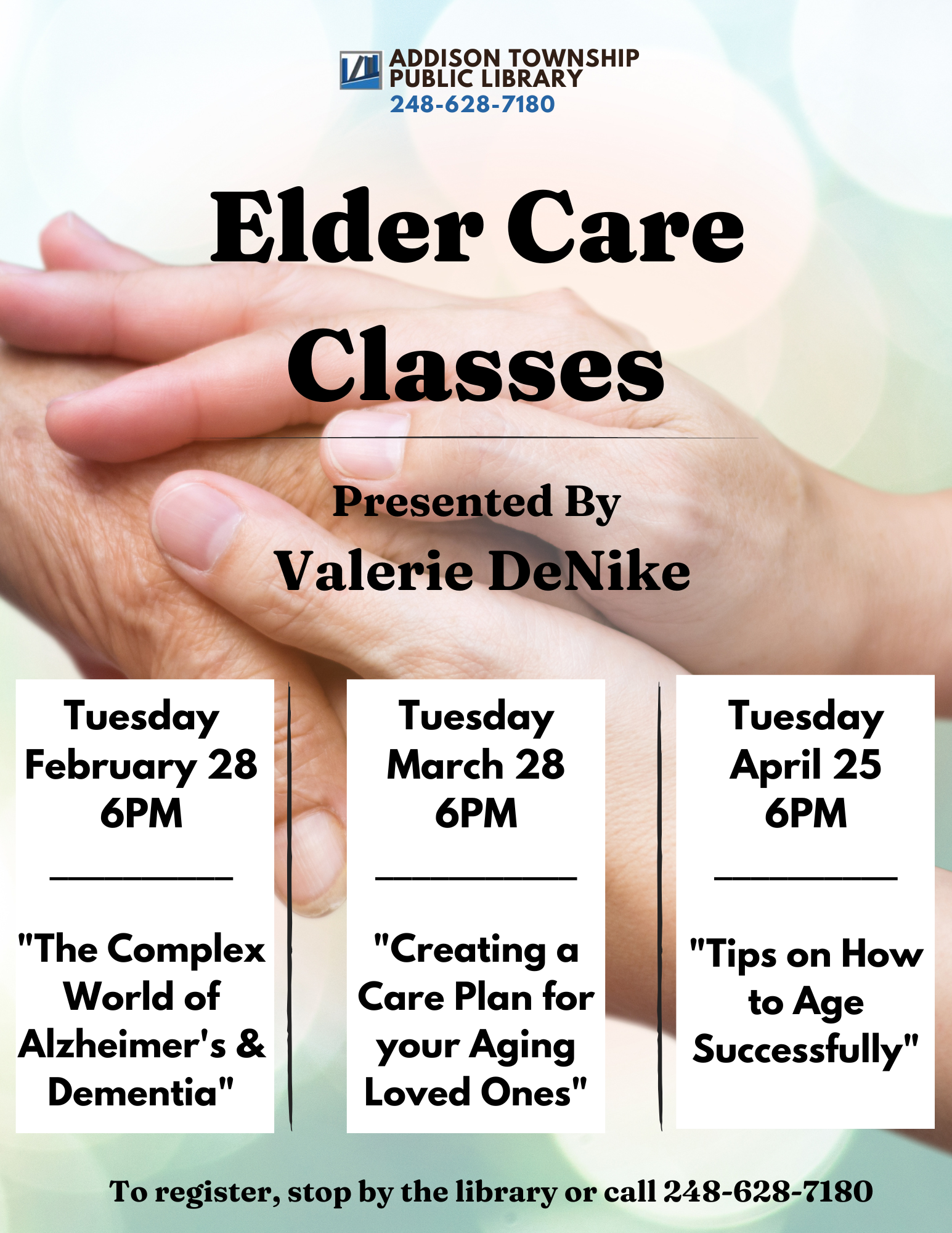 ADDISON TOWNSHIP PUBLIC LIBRARY
248-628-7180

Elder Care Classes

Presented By
Valerie DeNike

Tuesday
February 28
6PM

"The Complex World of Alzheimer's & Dementia"

Tuesday
March 28
6PM

"Creating a Care Plan for your Aging Loved Ones"

Tuesday
April 25
6PM

"Tips on How to Age Successfully"

To register, stop by the library or call 248-628-7180